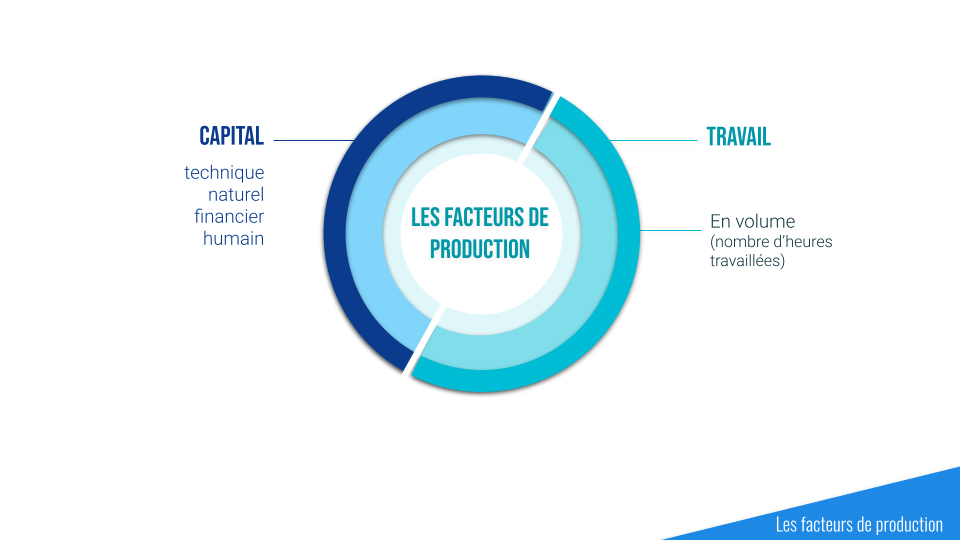 CAPITAL

technique
naturel
financier
humain

LES FACTEURS DE PRODUCTION

TRAVAIL

En volume
(nombre d'heures travaillées)

Les facteurs de production